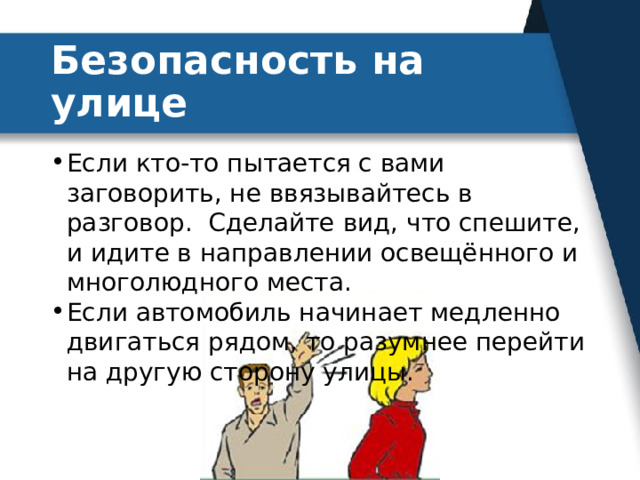 Безопасность на улице

• Если кто-то пытается с вами заговорить, не ввязывайтесь в разговор.  Сделайте вид, что спешите, и идите в направлении освещённого и многолюдного места.
• Если автомобиль начинает медленно двигаться рядом, то разумнее перейти на другую сторону улицы.